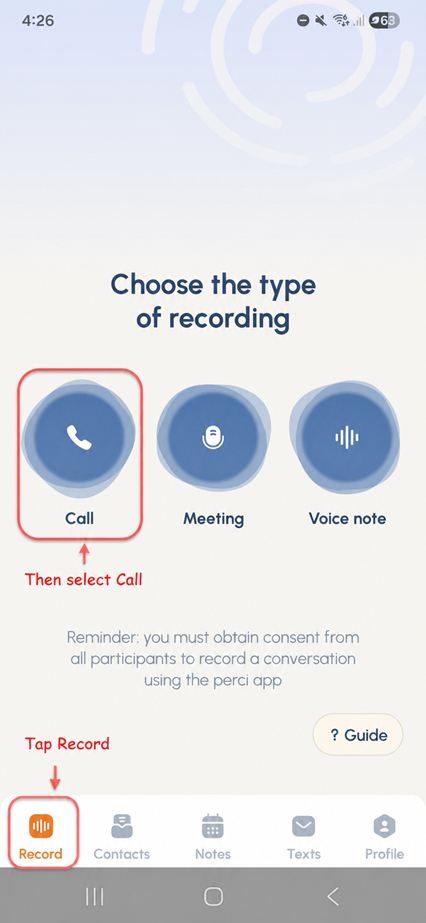 4:26

63

Choose the type of recording

Call

Meeting

Voice note

Then select Call

Reminder: you must obtain consent from all participants to record a conversation using the perci app

? Guide

Tap Record

Record

Contacts

Notes

Texts

Profile